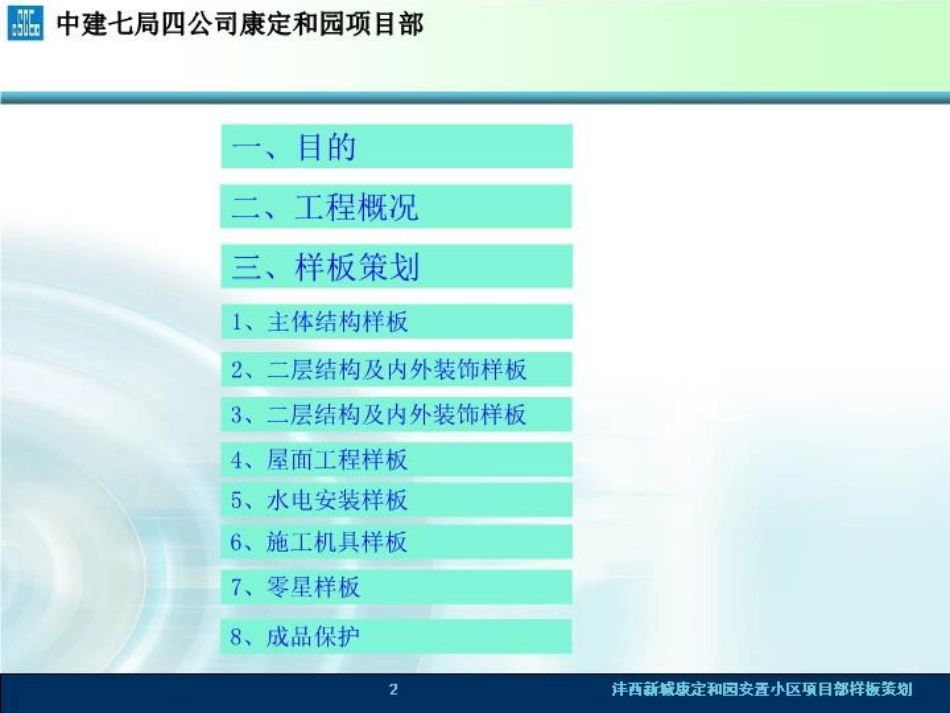 中建七局四公司康定和园项目部

一、目的

二、工程概况

三、样板策划

1、主体结构样板

2、二层结构及内外装饰样板

3、二层结构及内外装饰样板

4、屋面工程样板

5、水电安装样板

6、施工机具样板

7、零星样板

8、成品保护

2

沣西新城康定和园安置小区项目部样板策划